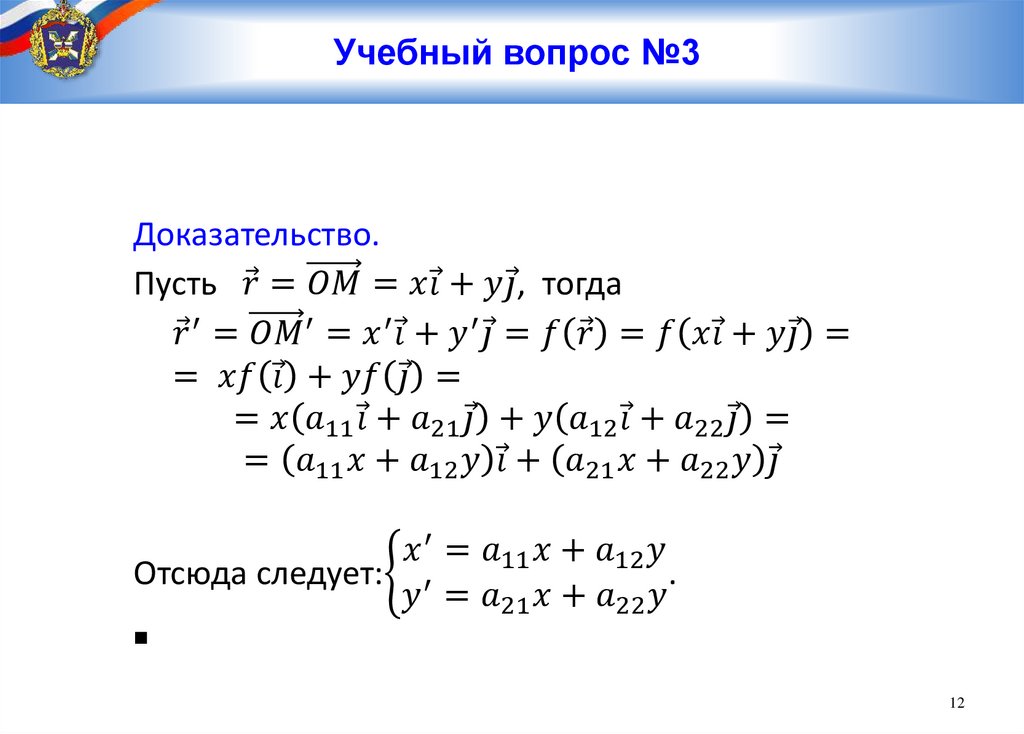 Учебный вопрос №3

Доказательство.

Пусть $\vec{r} = \overrightarrow{OM} = x\vec{i} + y\vec{j}$, тогда

$\vec{r}' = \overrightarrow{OM}' = x'\vec{i} + y'\vec{j} = f(\vec{r}) = f(x\vec{i} + y\vec{j}) =$
$= xf(\vec{i}) + yf(\vec{j}) =$
$= x(a_{11}\vec{i} + a_{21}\vec{j}) + y(a_{12}\vec{i} + a_{22}\vec{j}) =$
$= (a_{11}x + a_{12}y)\vec{i} + (a_{21}x + a_{22}y)\vec{j}$

Отсюда следует: $\begin{cases} x' = a_{11}x + a_{12}y \\ y' = a_{21}x + a_{22}y \end{cases}$.

■

12